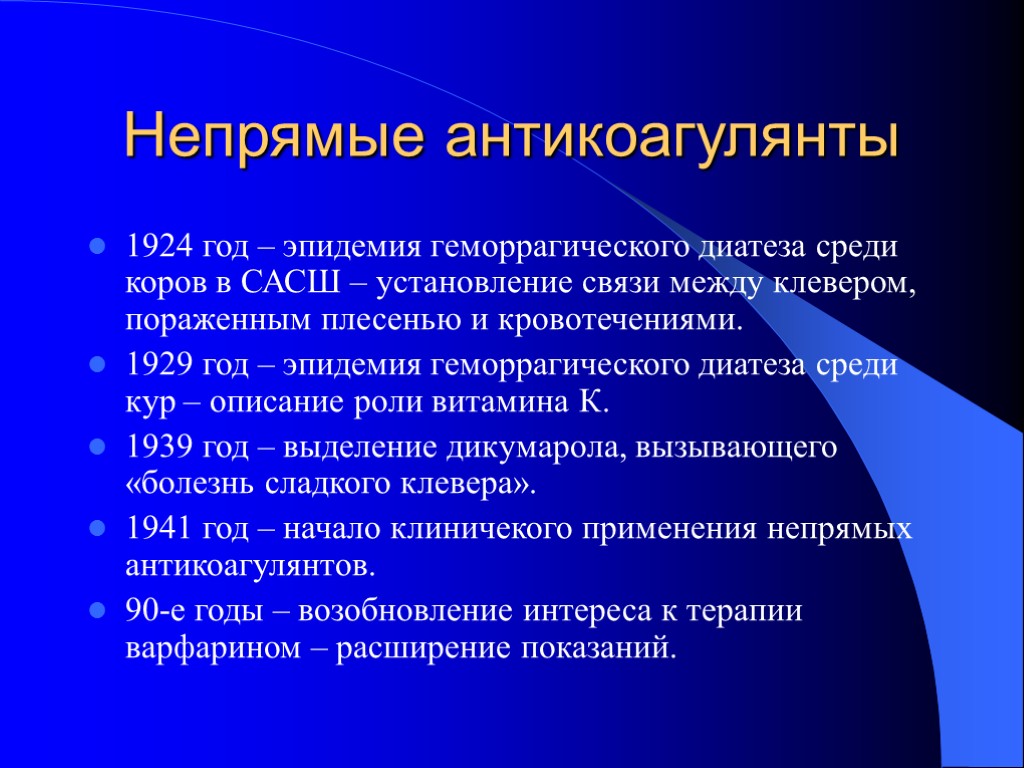 Непрямые антикоагулянты

- 1924 год – эпидемия геморрагического диатеза среди коров в САСШ – установление связи между клевером, пораженным плесенью и кровотечениями.
- 1929 год – эпидемия геморрагического диатеза среди кур – описание роли витамина К.
- 1939 год – выделение дикумарола, вызывающего «болезнь сладкого клевера».
- 1941 год – начало клиничекого применения непрямых антикоагулянтов.
- 90-е годы – возобновление интереса к терапии варфарином – расширение показаний.